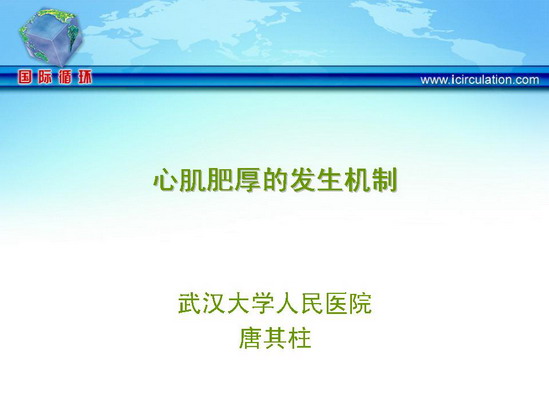 国际循环
www.icirculation.com

心肌肥厚的发生机制

武汉大学人民医院
唐其柱